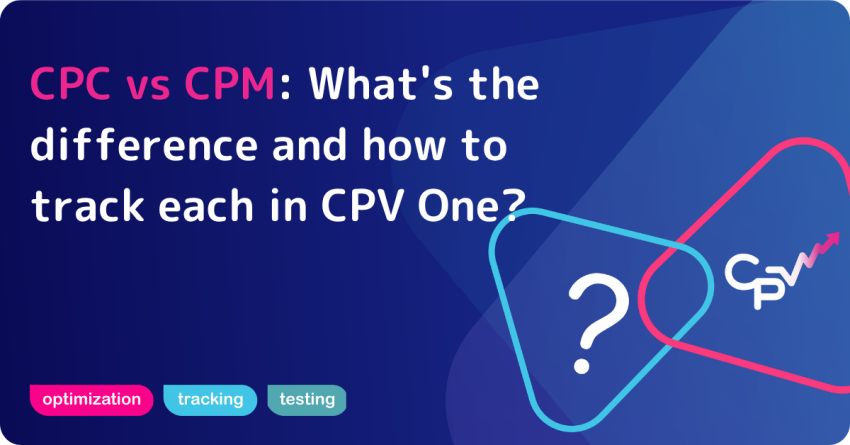 CPC vs CPM: What's the difference and how to track each in CPV One?

?

CPV

optimization tracking testing